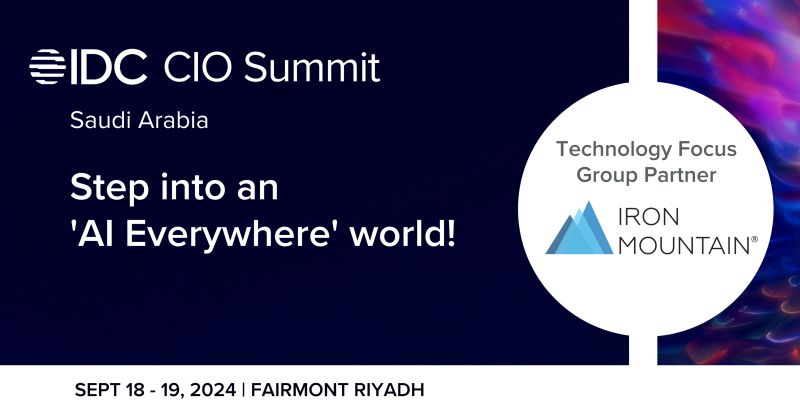 IDC CIO Summit
Saudi Arabia

Step into an 'AI Everywhere' world!

Technology Focus Group Partner

IRON MOUNTAIN®

SEPT 18 - 19, 2024 | FAIRMONT RIYADH